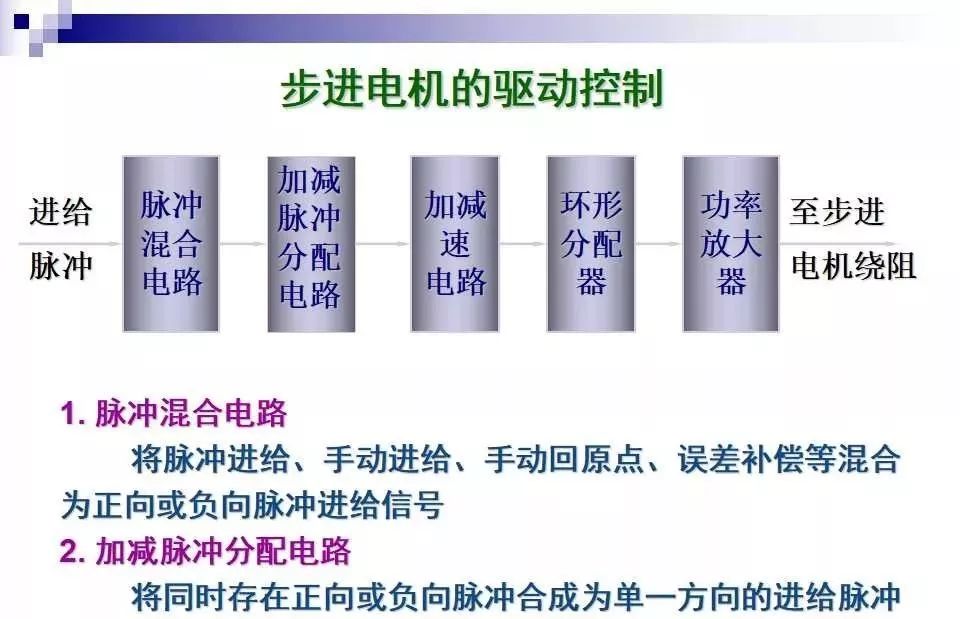 步进电机的驱动控制

进给脉冲

脉冲混合电路

加减脉冲分配电路

加减速电路

环形分配器

功率放大器

至步进电机绕阻

1. 脉冲混合电路

将脉冲进给、手动进给、手动回原点、误差补偿等混合为正向或负向脉冲进给信号

2. 加减脉冲分配电路

将同时存在正向或负向脉冲合成为单一方向的进给脉冲